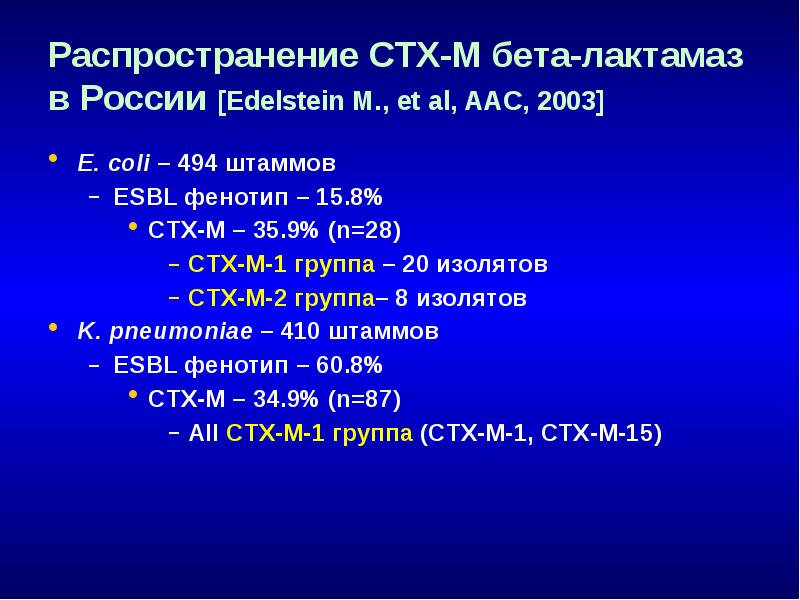 Распространение CTX-M бета-лактамаз в России [Edelstein M., et al, AAC, 2003]

• E. coli – 494 штаммов
- ESBL фенотип – 15.8%
• CTX-M – 35.9% (n=28)
- CTX-M-1 группа – 20 изолятов
- CTX-M-2 группа– 8 изолятов
• K. pneumoniae – 410 штаммов
- ESBL фенотип – 60.8%
• CTX-M – 34.9% (n=87)
- All CTX-M-1 группа (CTX-M-1, CTX-M-15)